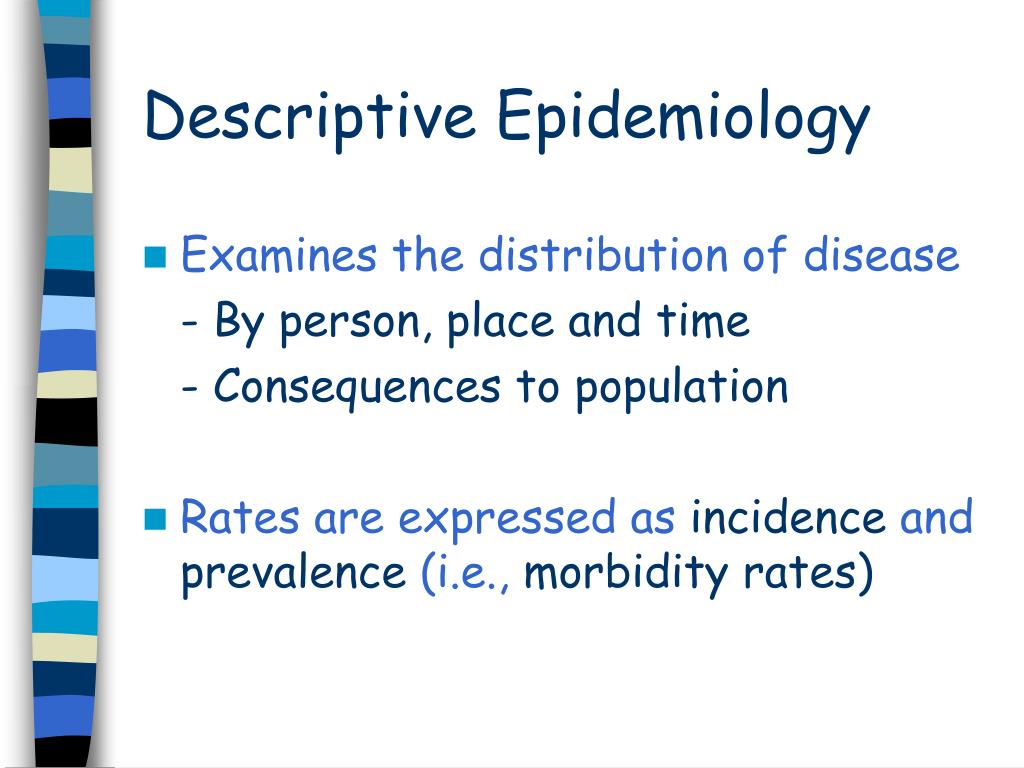 Descriptive Epidemiology

Examines the distribution of disease
- By person, place and time
- Consequences to population

Rates are expressed as incidence and prevalence (i.e., morbidity rates)